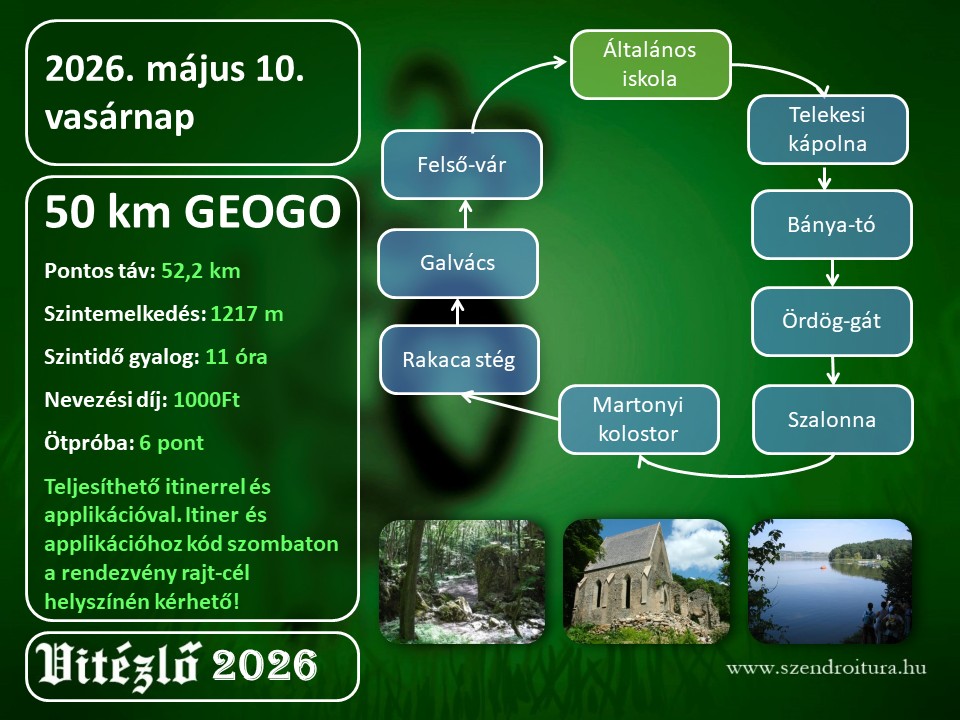 2026. május 10. vasárnap

50 km GEOGO

Pontos táv: 52,2 km

Szintemelkedés: 1217 m

Szintidő gyalog: 11 óra

Nevezési díj: 1000Ft

Ötpróba: 6 pont

Teljesíthető itinerrel és applikációval. Itiner és applikációhoz kód szombaton a rendezvény rajt-cél helyszínén kérhető!

Vitézlő 2026

Általános iskola

Telekesi kápolna

Bánya-tó

Ördög-gát

Szalonna

Martonyi kolostor

Rakaca stég

Galvács

Felső-vár

www.szendroitura.hu